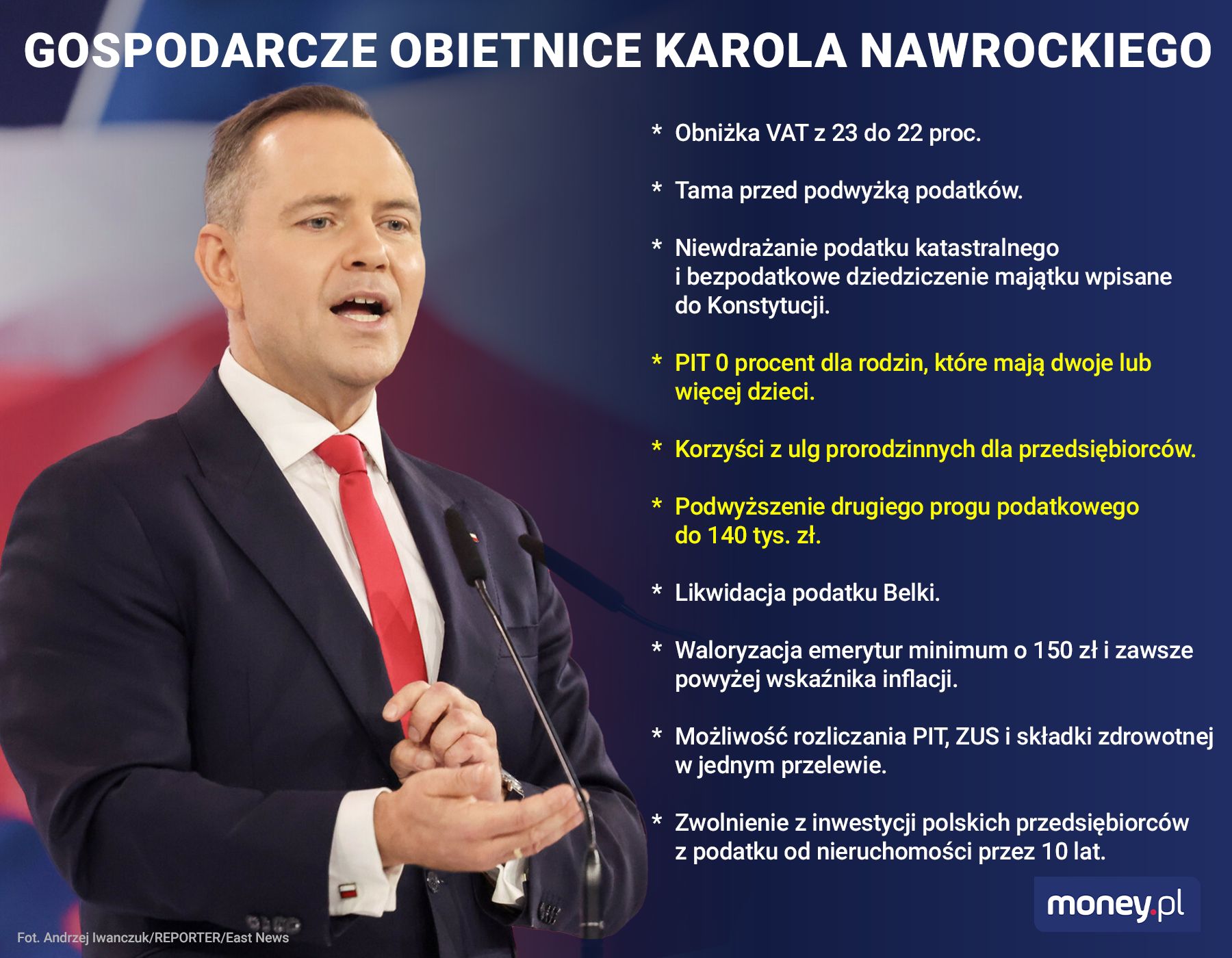 GOSPODARCZE OBIETNICE KAROLA NAWROCKIEGO

* Obniżka VAT z 23 do 22 proc.

* Tama przed podwyżką podatków.

* Niewdrażanie podatku katastralnego i bezpodatkowe dziedziczenie majątku wpisane do Konstytucji.

* PIT 0 procent dla rodzin, które mają dwoje lub więcej dzieci.

* Korzyści z ulg prorodzinnych dla przedsiębiorców.

* Podwyższenie drugiego progu podatkowego do 140 tys. zł.

* Likwidacja podatku Belki.

* Waloryzacja emerytur minimum o 150 zł i zawsze powyżej wskaźnika inflacji.

* Możliwość rozliczania PIT, ZUS i składki zdrowotnej w jednym przelewie.

* Zwolnienie z inwestycji polskich przedsiębiorców z podatku od nieruchomości przez 10 lat.

money.pl

Fot. Andrzej Iwanczuk/REPORTER/East News